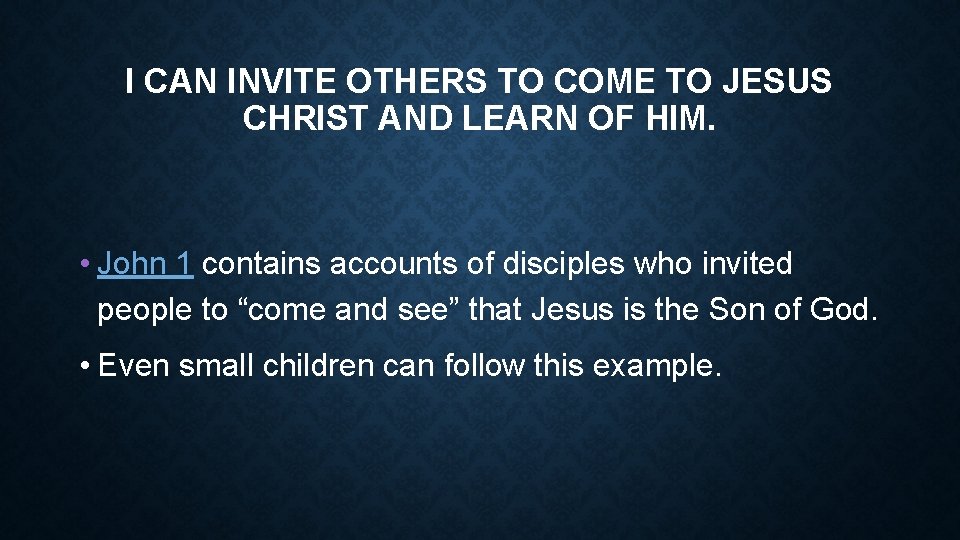 I CAN INVITE OTHERS TO COME TO JESUS CHRIST AND LEARN OF HIM.

• John 1 contains accounts of disciples who invited people to “come and see” that Jesus is the Son of God.

• Even small children can follow this example.